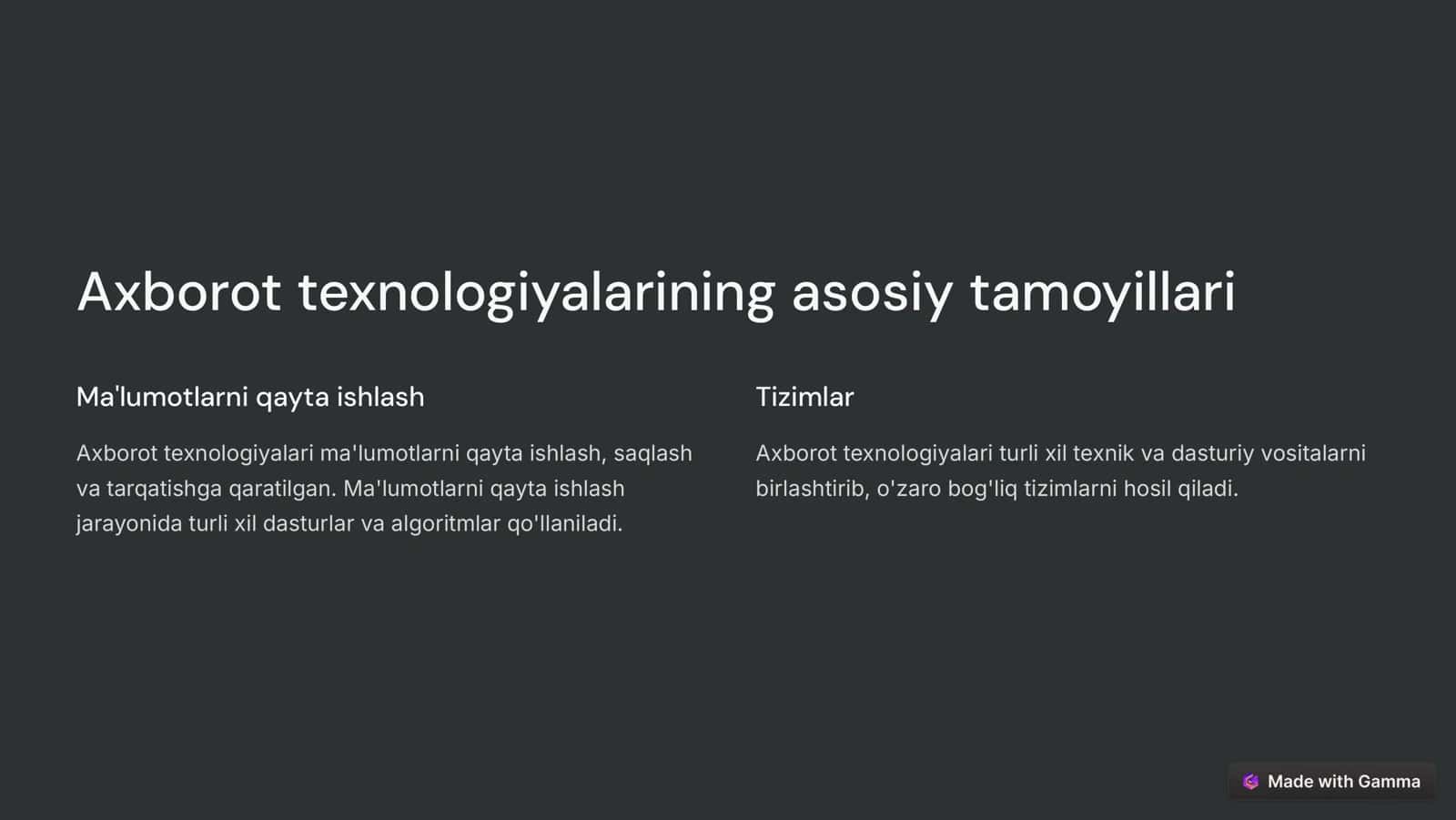 Axborot texnologiyalarining asosiy tamoyillari

Ma'lumotlarni qayta ishlash

Axborot texnologiyalari ma'lumotlarni qayta ishlash, saqlash va tarqatishga qaratilgan. Ma'lumotlarni qayta ishlash jarayonida turli xil dasturlar va algoritmlar qo'llaniladi.

Tizimlar

Axborot texnologiyalari turli xil texnik va dasturiy vositalarni birlashtirib, o'zaro bog'liq tizimlarni hosil qiladi.

Made with Gamma